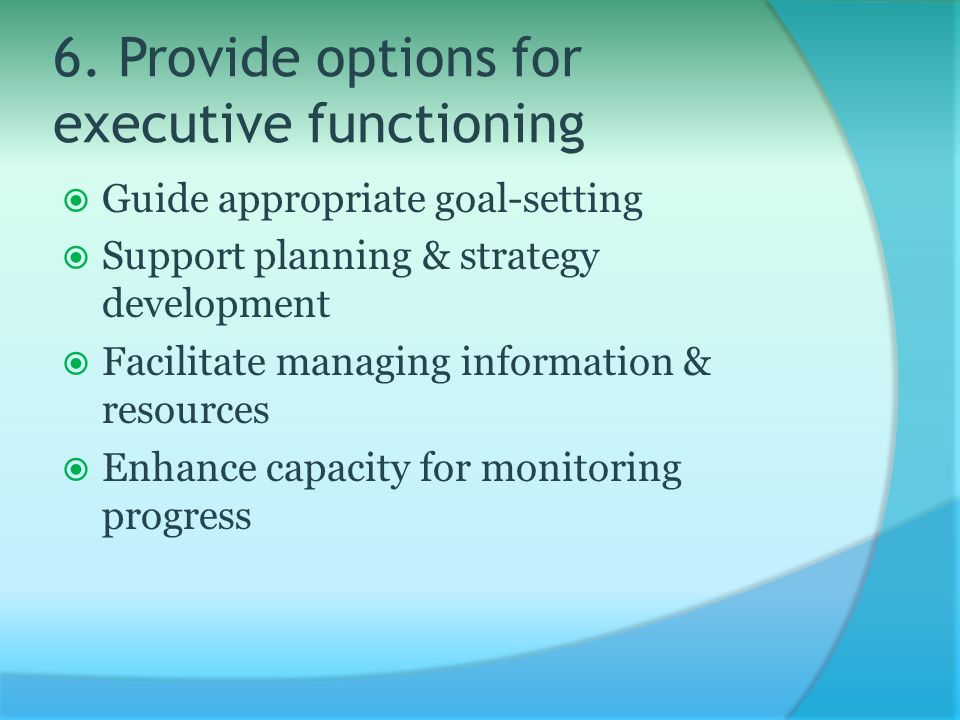 6. Provide options for executive functioning

- Guide appropriate goal-setting
- Support planning & strategy development
- Facilitate managing information & resources
- Enhance capacity for monitoring progress